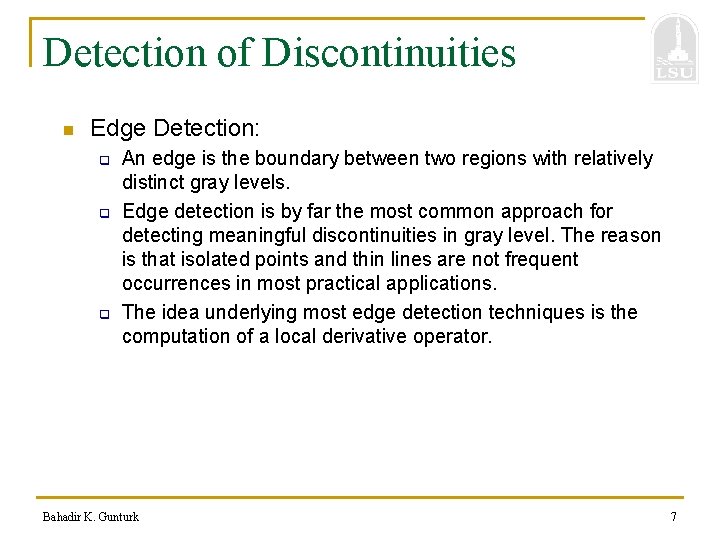 Detection of Discontinuities

LSU

Edge Detection:

An edge is the boundary between two regions with relatively distinct gray levels.

Edge detection is by far the most common approach for detecting meaningful discontinuities in gray level. The reason is that isolated points and thin lines are not frequent occurrences in most practical applications.

The idea underlying most edge detection techniques is the computation of a local derivative operator.

Bahadir K. Gunturk

7